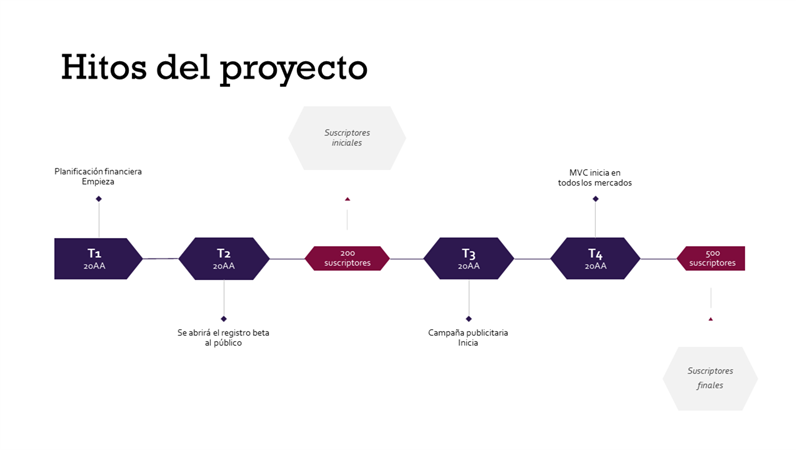 Hitos del proyecto

Suscriptores iniciales

Planificación financiera Empieza

MVC inicia en todos los mercados

T1
20AA

T2
20AA

200 suscriptores

T3
20AA

T4
20AA

500 suscriptores

Se abrirá el registro beta al público

Campaña publicitaria Inicia

Suscriptores finales